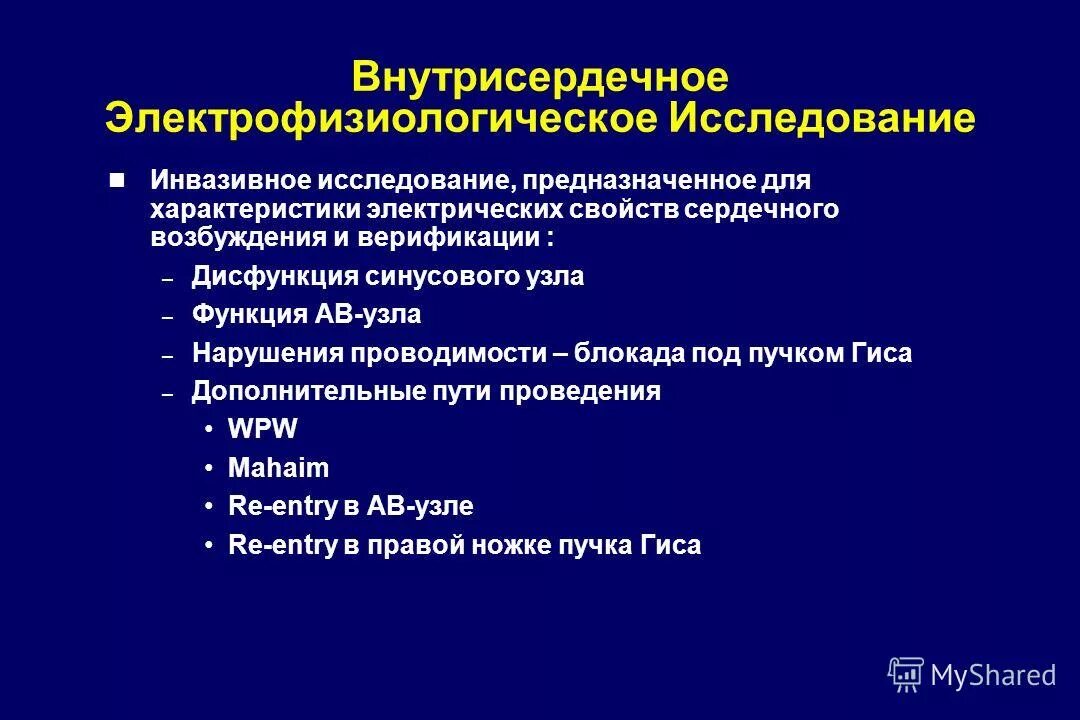 Внутрисердечное Электрофизиологическое Исследование

Инвазивное исследование, предназначенное для характеристики электрических свойств сердечного возбуждения и верификации :

– Дисфункция синусового узла
– Функция АВ-узла
– Нарушения проводимости – блокада под пучком Гиса
– Дополнительные пути проведения
• WPW
• Mahaim
• Re-entry в АВ-узле
• Re-entry в правой ножке пучка Гиса

MyShared